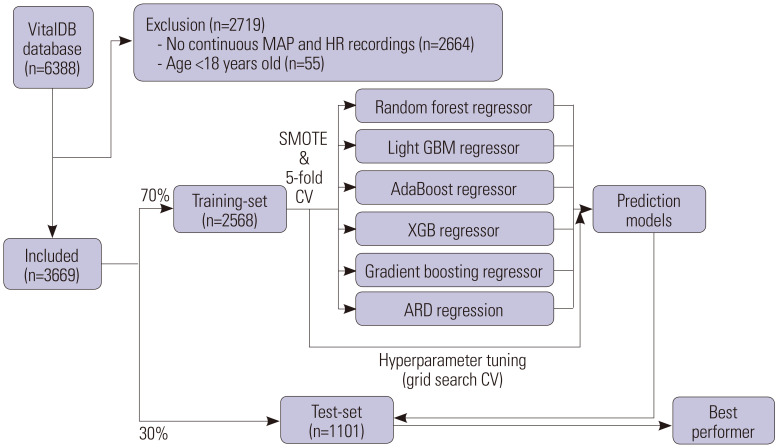 VitalDB database (n=6388)

Exclusion (n=2719)
- No continuous MAP and HR recordings (n=2664)
- Age <18 years old (n=55)

Included (n=3669)

70%

Training-set (n=2568)

SMOTE & 5-fold CV

Random forest regressor

Light GBM regressor

AdaBoost regressor

XGB regressor

Gradient boosting regressor

ARD regression

Prediction models

Hyperparameter tuning (grid search CV)

30%

Test-set (n=1101)

Best performer